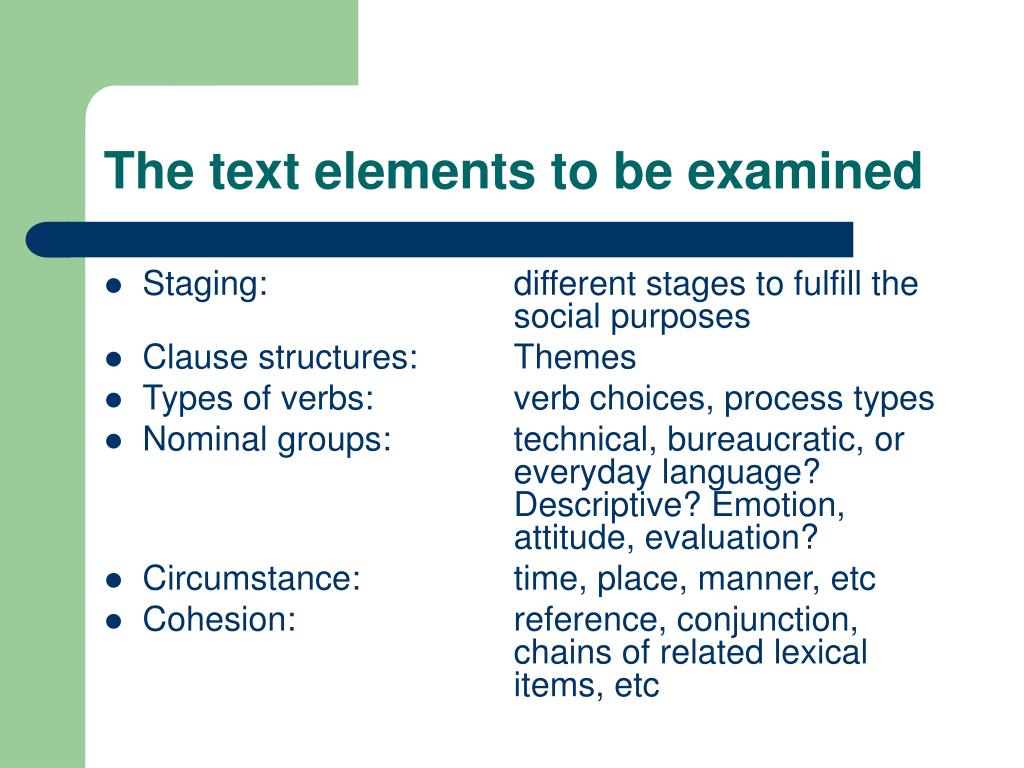 The text elements to be examined

- Staging: different stages to fulfill the social purposes
- Clause structures: Themes
- Types of verbs: verb choices, process types
- Nominal groups: technical, bureaucratic, or everyday language? Descriptive? Emotion, attitude, evaluation?
- Circumstance: time, place, manner, etc
- Cohesion: reference, conjunction, chains of related lexical items, etc